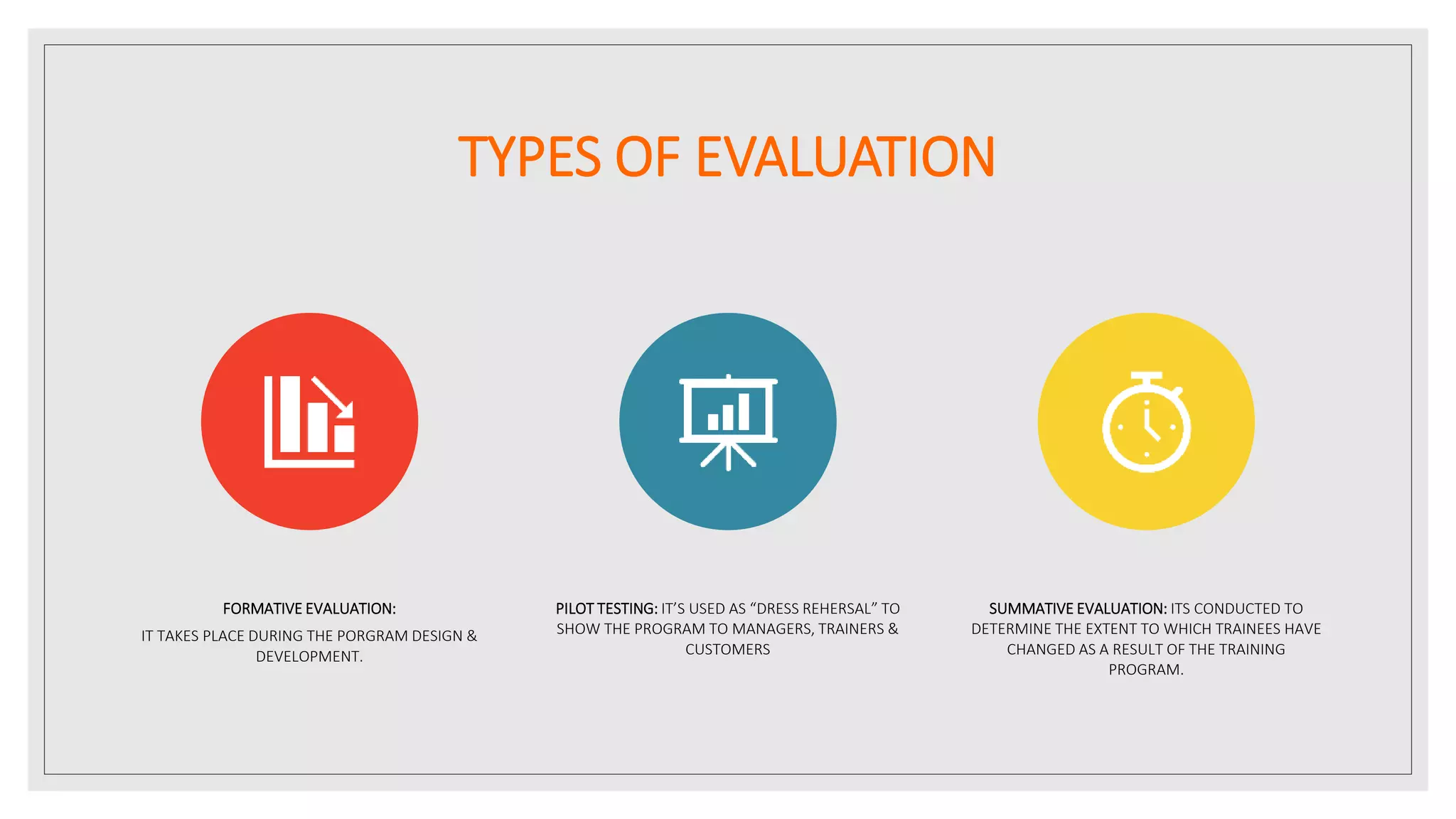 TYPES OF EVALUATION

FORMATIVE EVALUATION:

IT TAKES PLACE DURING THE PORGRAM DESIGN & DEVELOPMENT.

PILOT TESTING: IT'S USED AS "DRESS REHERSAL" TO SHOW THE PROGRAM TO MANAGERS, TRAINERS & CUSTOMERS

SUMMATIVE EVALUATION: ITS CONDUCTED TO DETERMINE THE EXTENT TO WHICH TRAINEES HAVE CHANGED AS A RESULT OF THE TRAINING PROGRAM.